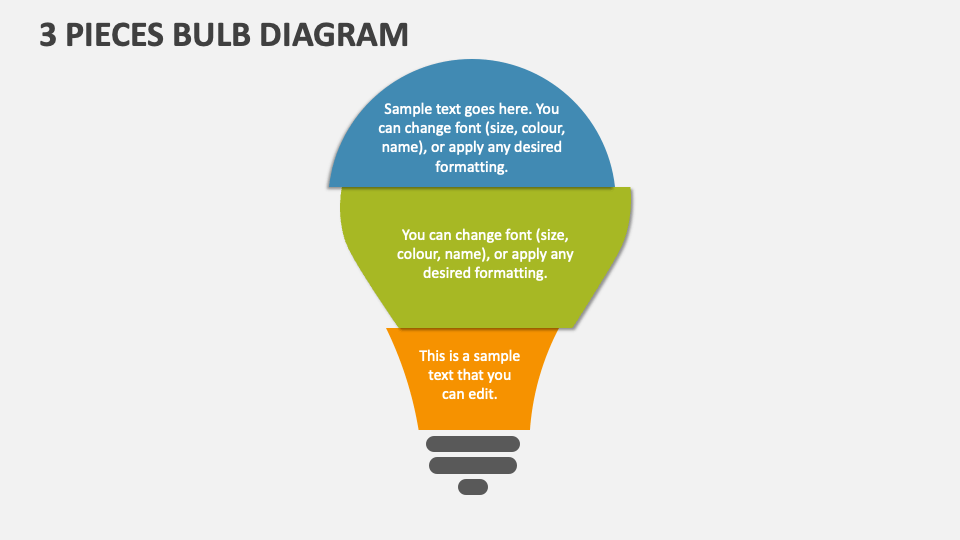 3 PIECES BULB DIAGRAM

Sample text goes here. You can change font (size, colour, name), or apply any desired formatting.

You can change font (size, colour, name), or apply any desired formatting.

This is a sample text that you can edit.